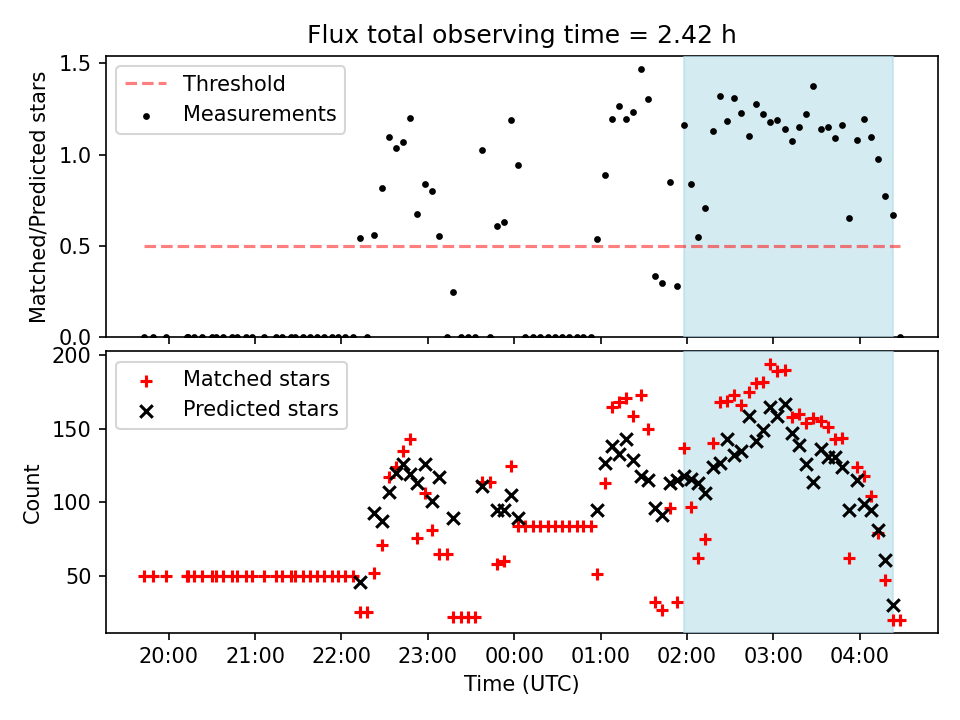 Flux total observing time = 2.42 h

Threshold
Measurements

Matched/Predicted stars

1.5
1.0
0.5
0.0

Matched stars
Predicted stars

Count

200
150
100
50

20:00
21:00
22:00
23:00
00:00
01:00
02:00
03:00
04:00

Time (UTC)